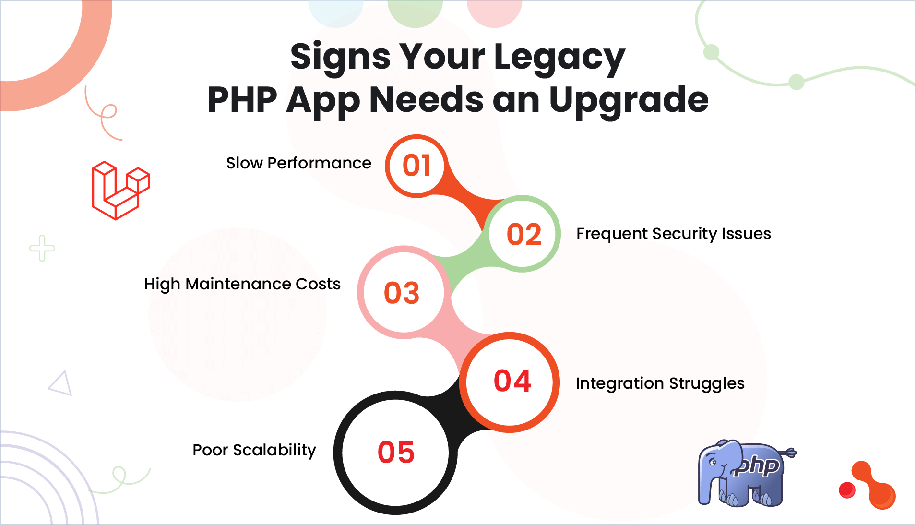 Signs Your Legacy PHP App Needs an Upgrade

Slow Performance
01

02
Frequent Security Issues

High Maintenance Costs
03

04
Integration Struggles

Poor Scalability
05

php